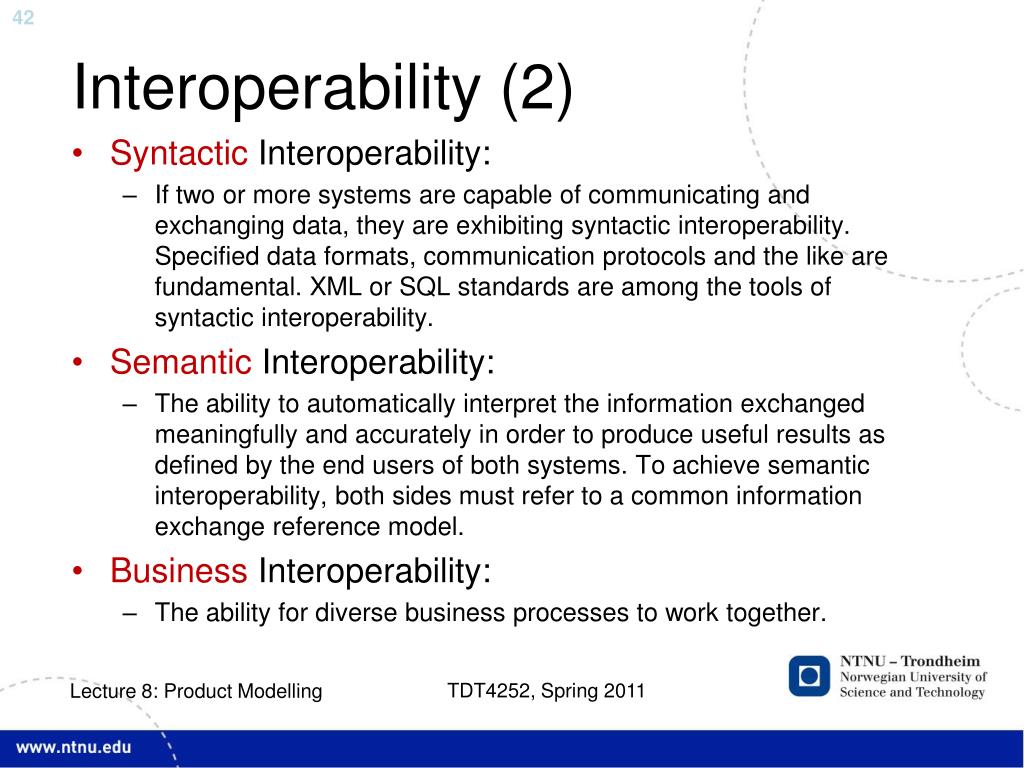 42

Interoperability (2)

• Syntactic Interoperability:
– If two or more systems are capable of communicating and exchanging data, they are exhibiting syntactic interoperability. Specified data formats, communication protocols and the like are fundamental. XML or SQL standards are among the tools of syntactic interoperability.

• Semantic Interoperability:
– The ability to automatically interpret the information exchanged meaningfully and accurately in order to produce useful results as defined by the end users of both systems. To achieve semantic interoperability, both sides must refer to a common information exchange reference model.

• Business Interoperability:
– The ability for diverse business processes to work together.

Lecture 8: Product Modelling

TDT4252, Spring 2011

NTNU – Trondheim
Norwegian University of Science and Technology

www.ntnu.edu